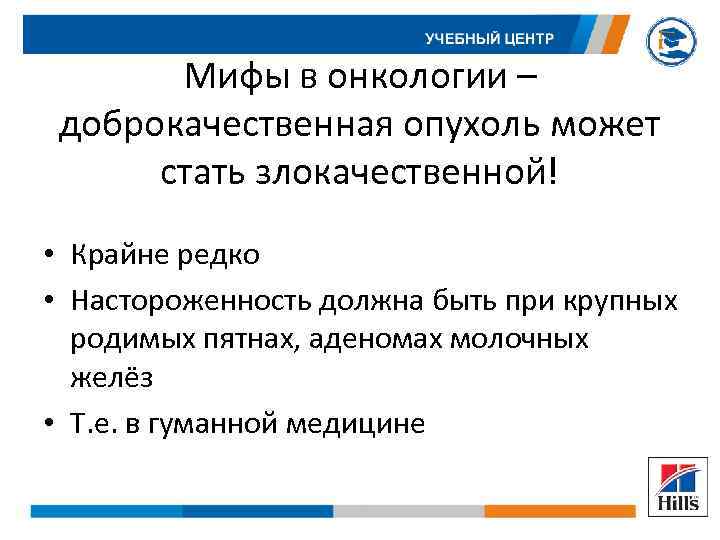 УЧЕБНЫЙ ЦЕНТР

Мифы в онкологии – доброкачественная опухоль может стать злокачественной!

• Крайне редко
• Настороженность должна быть при крупных родимых пятнах, аденомах молочных желёз
• Т.е. в гуманной медицине

Hill's